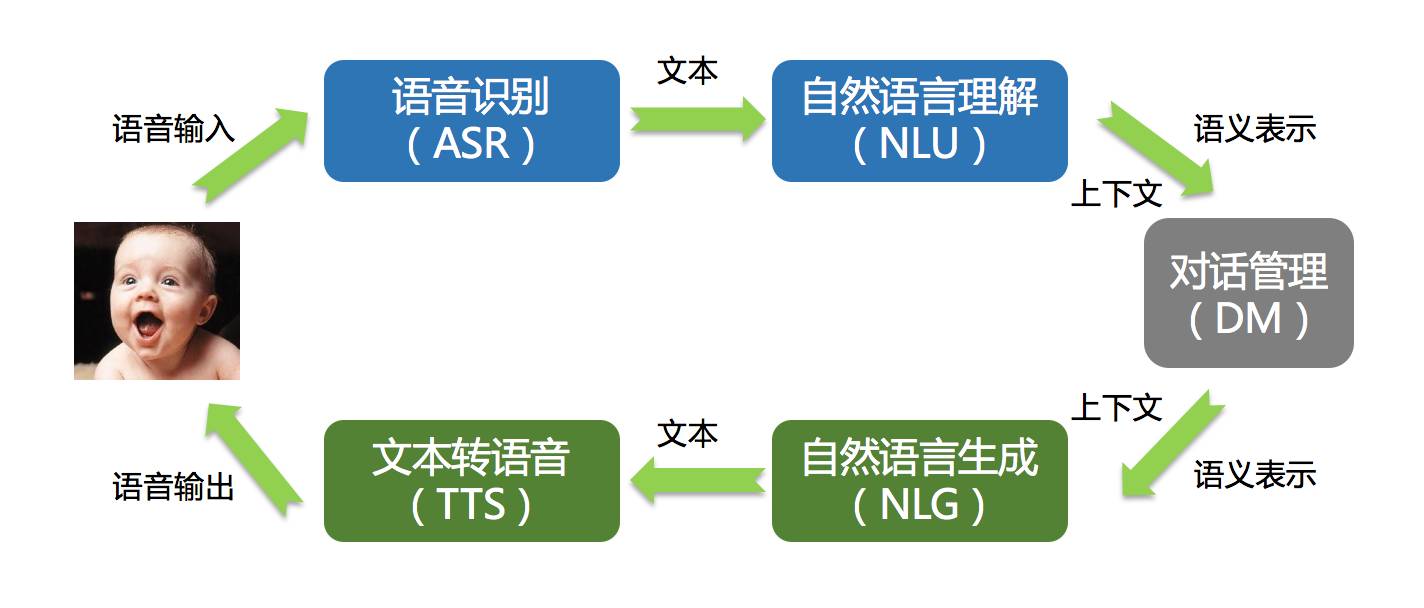 语音输入

语音识别
（ASR）

文本

自然语言理解
（NLU）

语义表示

上下文

对话管理
（DM）

上下文

语义表示

自然语言生成
（NLG）

文本

文本转语音
（TTS）

语音输出